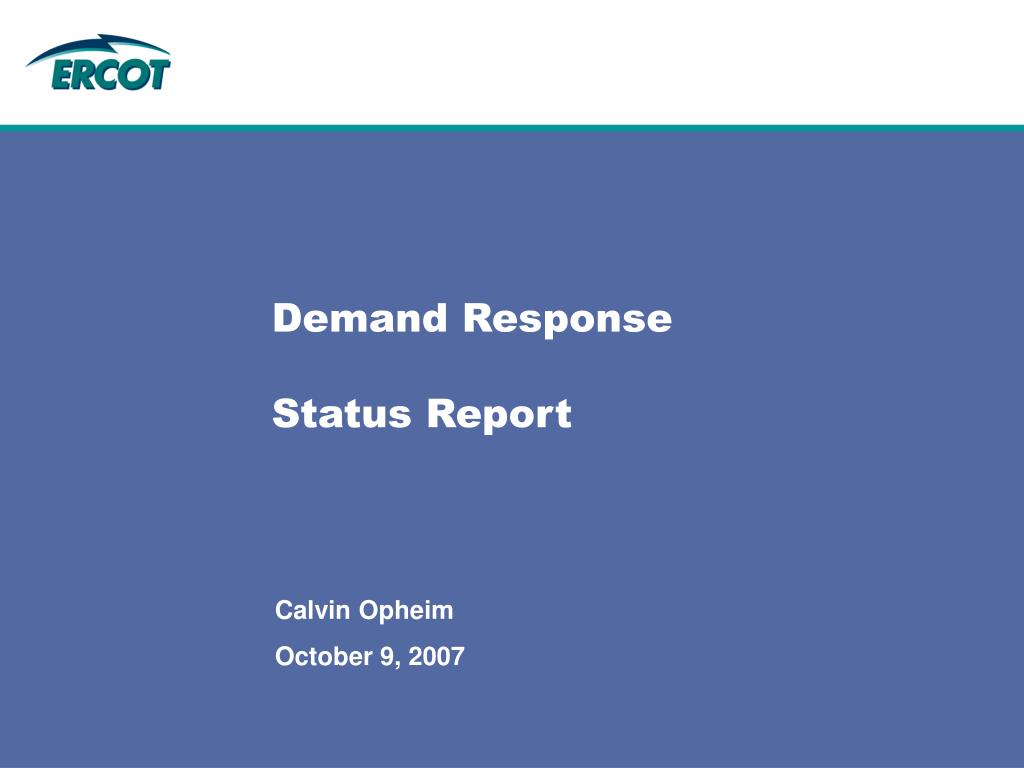 ERCOT

Demand Response

Status Report

Calvin Opheim

October 9, 2007